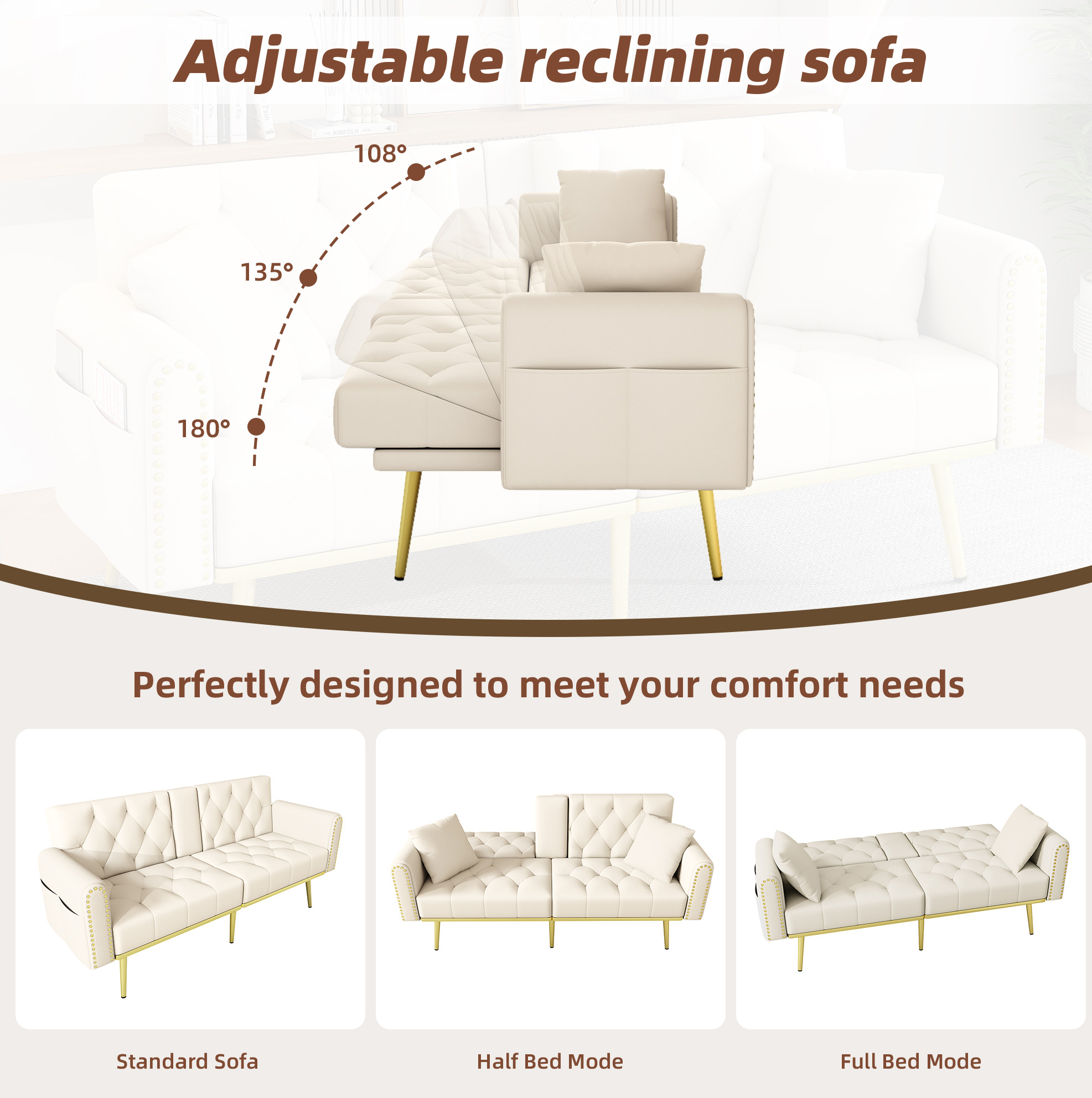 Adjustable reclining sofa

108°

135°

180°

Perfectly designed to meet your comfort needs

Standard Sofa

Half Bed Mode

Full Bed Mode